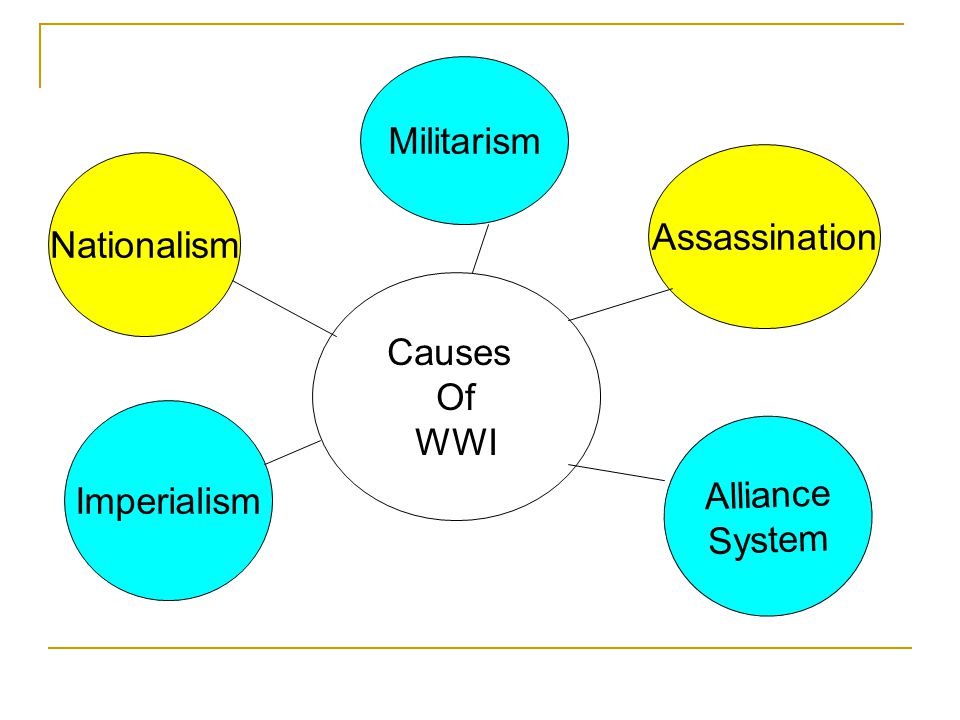 Militarism

Nationalism

Assassination

Causes
Of
WWI

Imperialism

Alliance
System